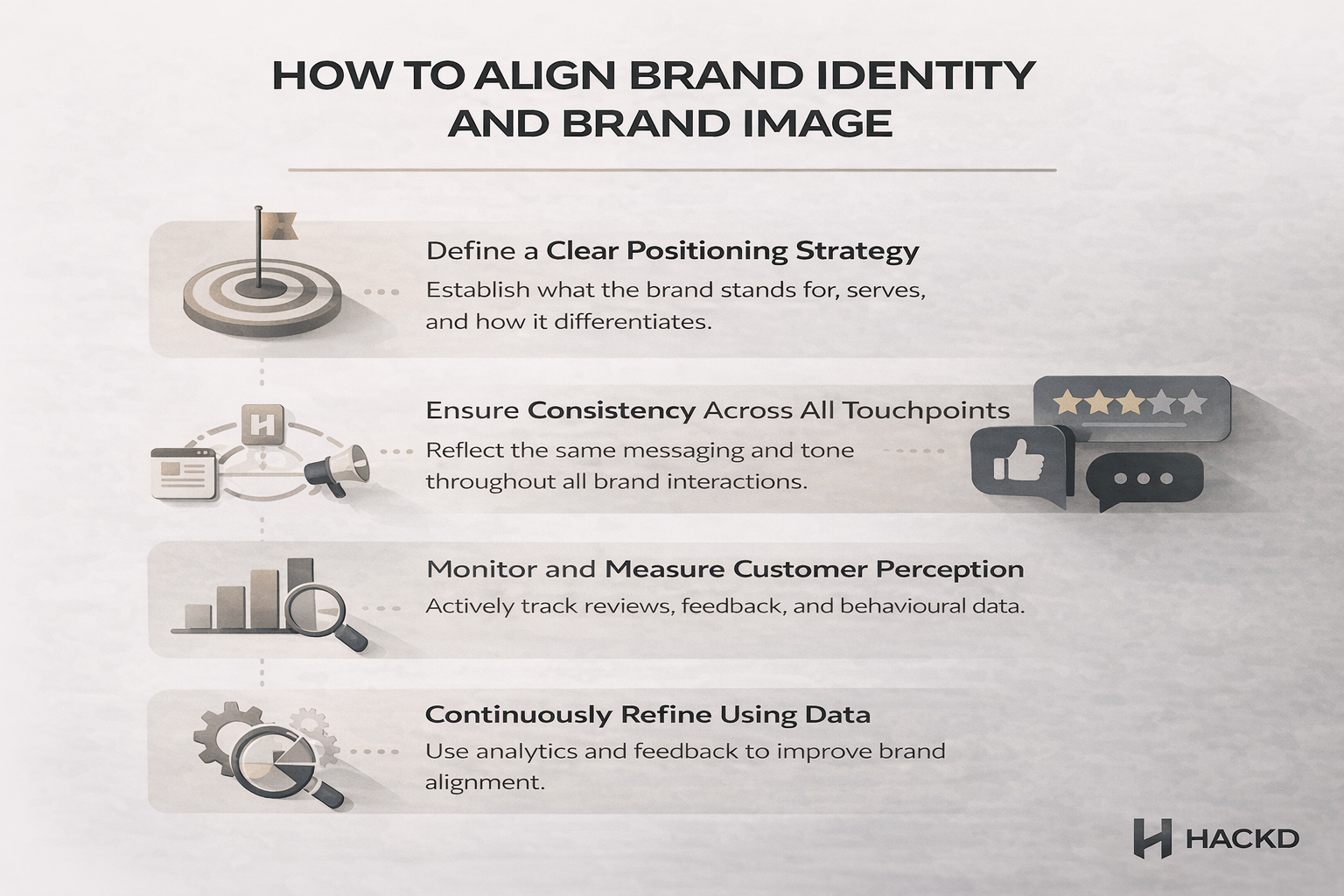 HOW TO ALIGN BRAND IDENTITY AND BRAND IMAGE

Define a Clear Positioning Strategy
Establish what the brand stands for, serves, and how it differentiates.

H

Ensure Consistency Across All Touchpoints
Reflect the same messaging and tone throughout all brand interactions.

Monitor and Measure Customer Perception
Actively track reviews, feedback, and behavioural data.

Continuously Refine Using Data
Use analytics and feedback to improve brand alignment.

HACKD